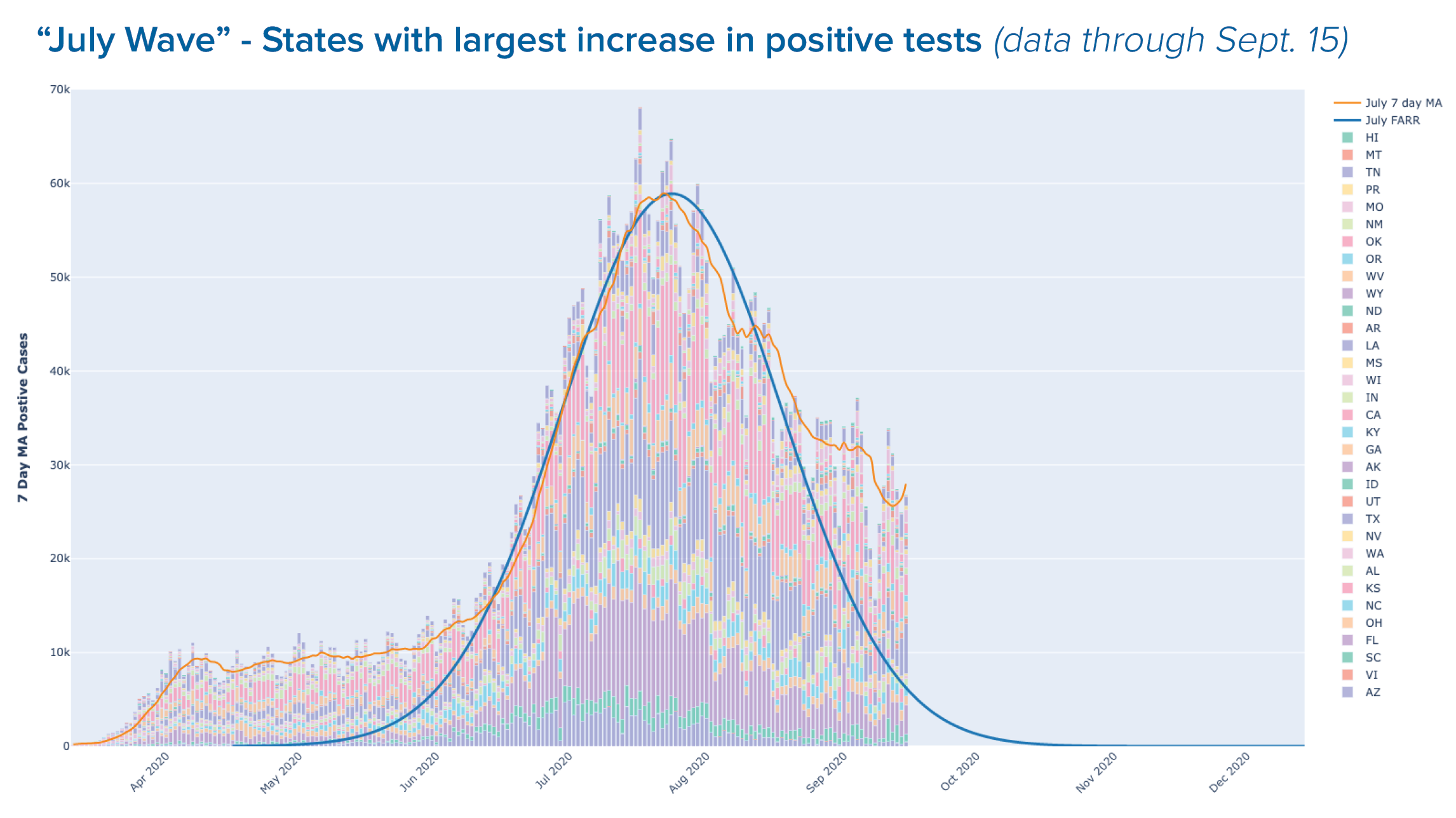 “July Wave” - States with largest increase in positive tests (data through Sept. 15)

7 Day MA Postive Cases

70k
60k
50k
40k
30k
20k
10k
0

Apr 2020
May 2020
Jun 2020
Jul 2020
Aug 2020
Sep 2020
Oct 2020
Nov 2020
Dec 2020

July 7 day MA
July FARR
HI
MT
TN
PR
MO
NM
OK
OR
WV
WY
ND
AR
LA
MS
WI
IN
CA
KY
GA
AK
ID
UT
TX
NV
WA
AL
KS
NC
OH
FL
SC
VI
AZ